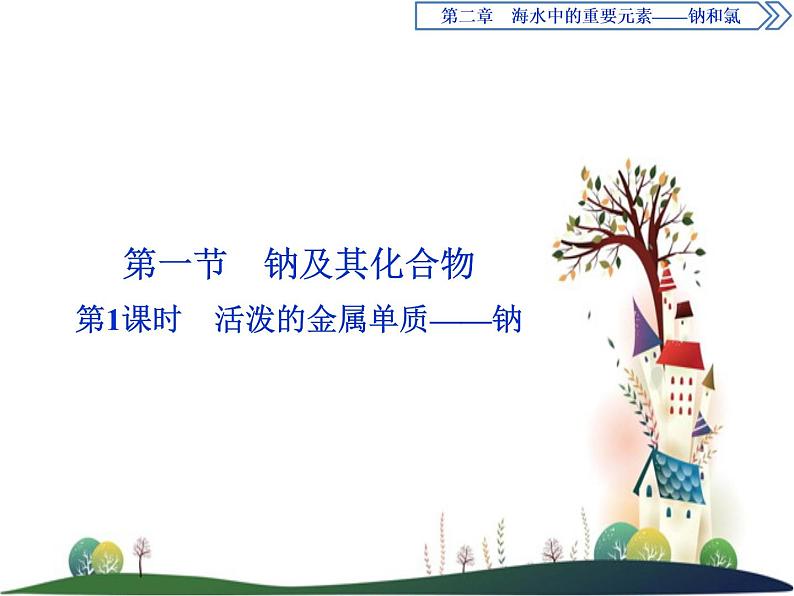 第二章　海水中的重要元素——钠和氯

第一节　钠及其化合物

第1课时　活泼的金属单质——钠